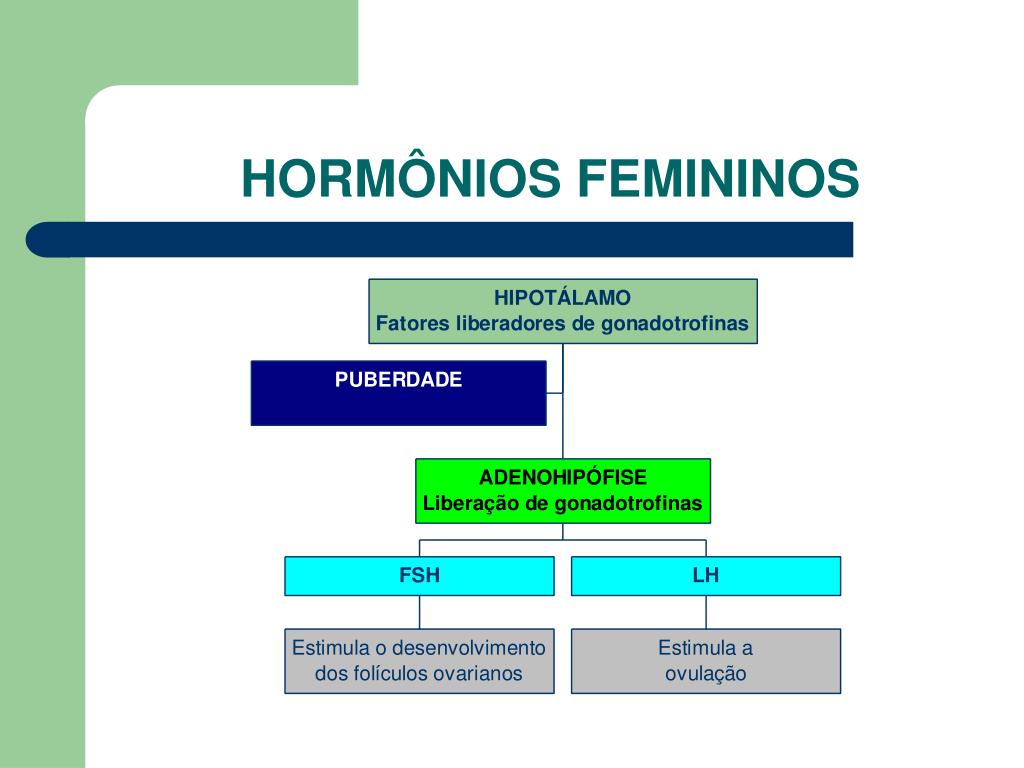 HORMÔNIOS FEMININOS

HIPOTÁLAMO
Fatores liberadores de gonadotrofinas

PUBERDADE

ADENOHIPÓFISE
Liberação de gonadotrofinas

FSH

LH

Estimula o desenvolvimento dos folículos ovarianos

Estimula a ovulação